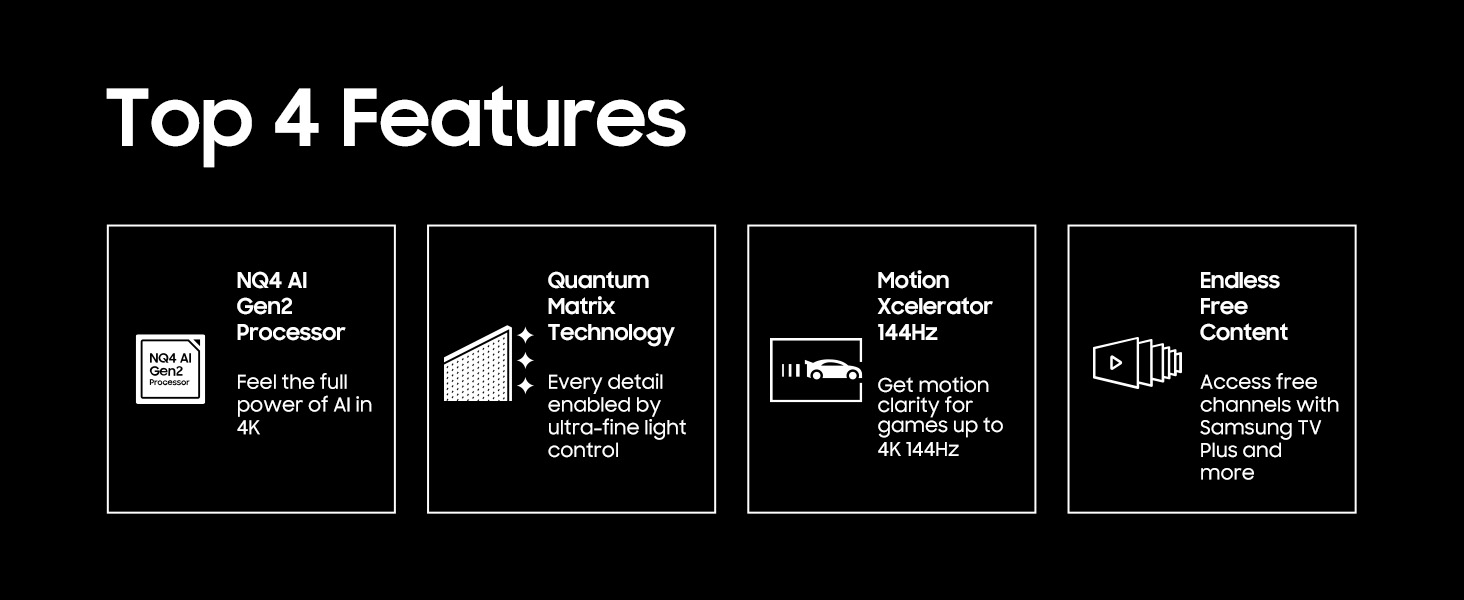 Top 4 Features

NQ4 AI Gen2 Processor

NQ4 AI Gen2 Processor

Feel the full power of AI in 4K

Quantum Matrix Technology

Every detail enabled by ultra-fine light control

Motion Xcelerator 144Hz

Get motion clarity for games up to 4K 144Hz

Endless Free Content

Access free channels with Samsung TV Plus and more